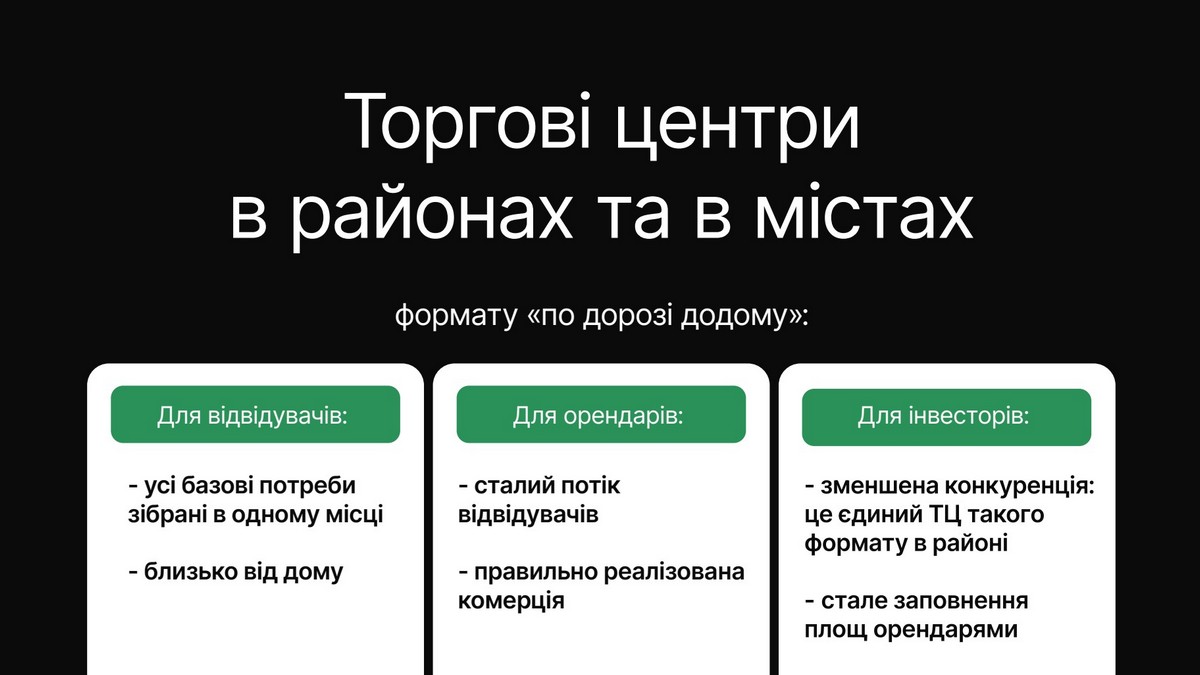 Торгові центри в районах та в містах

формату «по дорозі додому»:

Для відвідувачів:

- усі базові потреби зібрані в одному місці

- близько від дому

Для орендарів:

- сталий потік відвідувачів

- правильно реалізована комерція

Для інвесторів:

- зменшена конкуренція: це єдиний ТЦ такого формату в районі

- стале заповнення площ орендарями